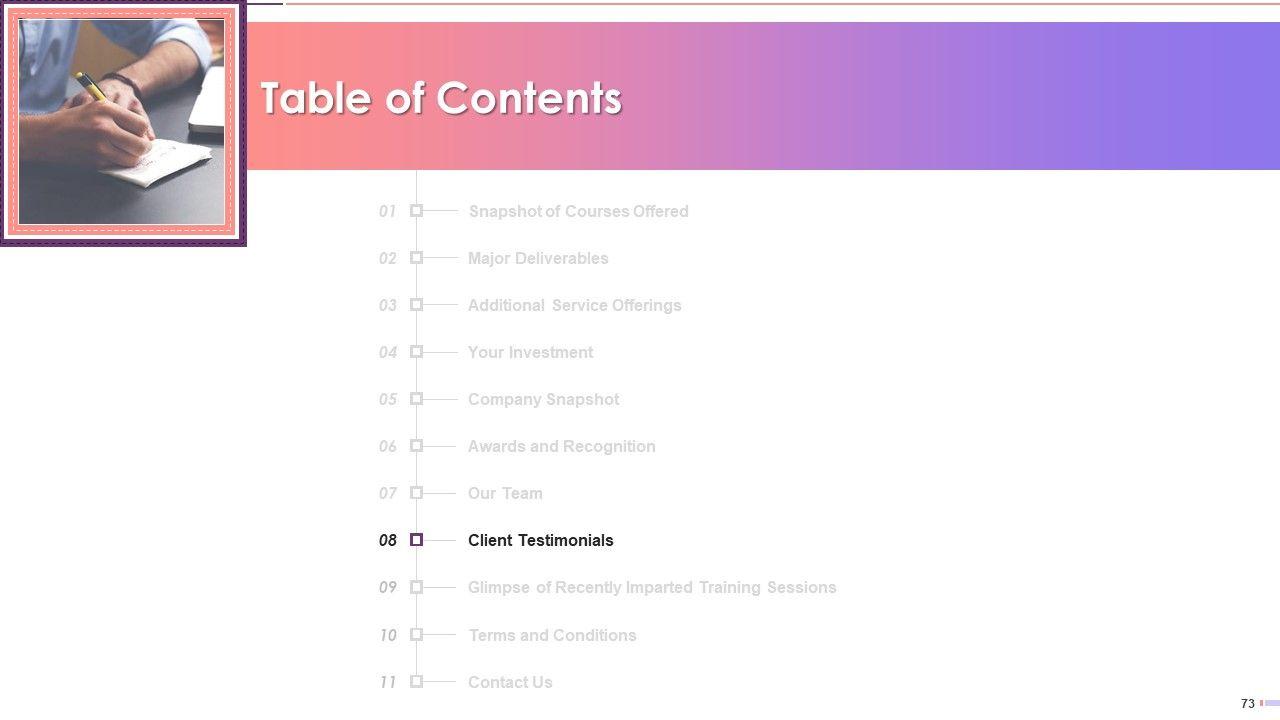 Table of Contents

01 Snapshot of Courses Offered

02 Major Deliverables

03 Additional Service Offerings

04 Your Investment

05 Company Snapshot

06 Awards and Recognition

07 Our Team

08 Client Testimonials

09 Glimpse of Recently Imparted Training Sessions

10 Terms and Conditions

11 Contact Us

73